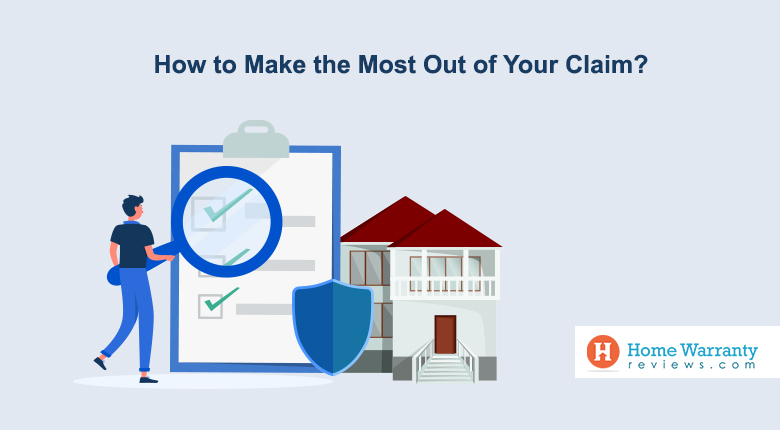 How to Make the Most Out of Your Claim?

H Home Warranty reviews.com